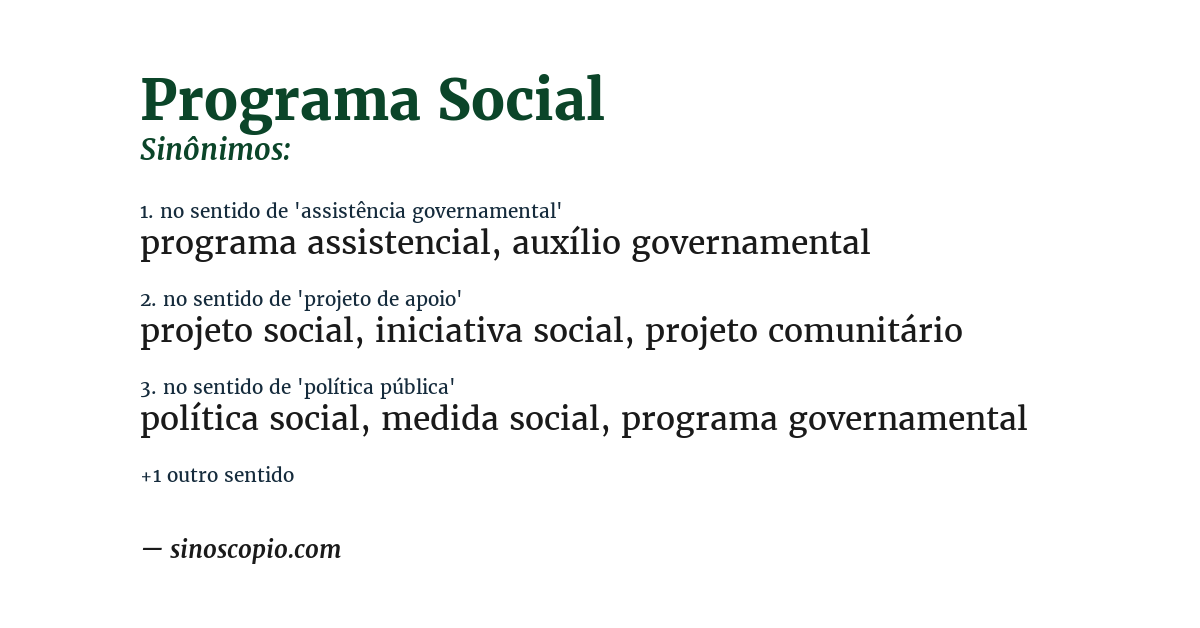 Programa Social
Sinônimos:

1. no sentido de 'assistência governamental'
programa assistencial, auxílio governamental

2. no sentido de 'projeto de apoio'
projeto social, iniciativa social, projeto comunitário

3. no sentido de 'política pública'
política social, medida social, programa governamental

+1 outro sentido

— sinoscopio.com